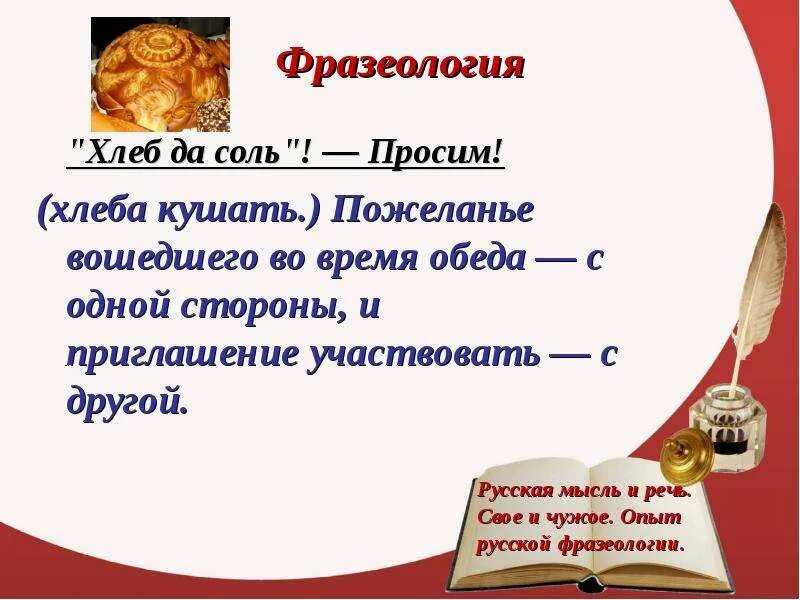 Фразеология

"Хлеб да соль"! — Просим!

(хлеба кушать.) Пожеланье вошедшего во время обеда — с одной стороны, и приглашение участвовать — с другой.

Русская мысль и речь. Свое и чужое. Опыт русской фразеологии.